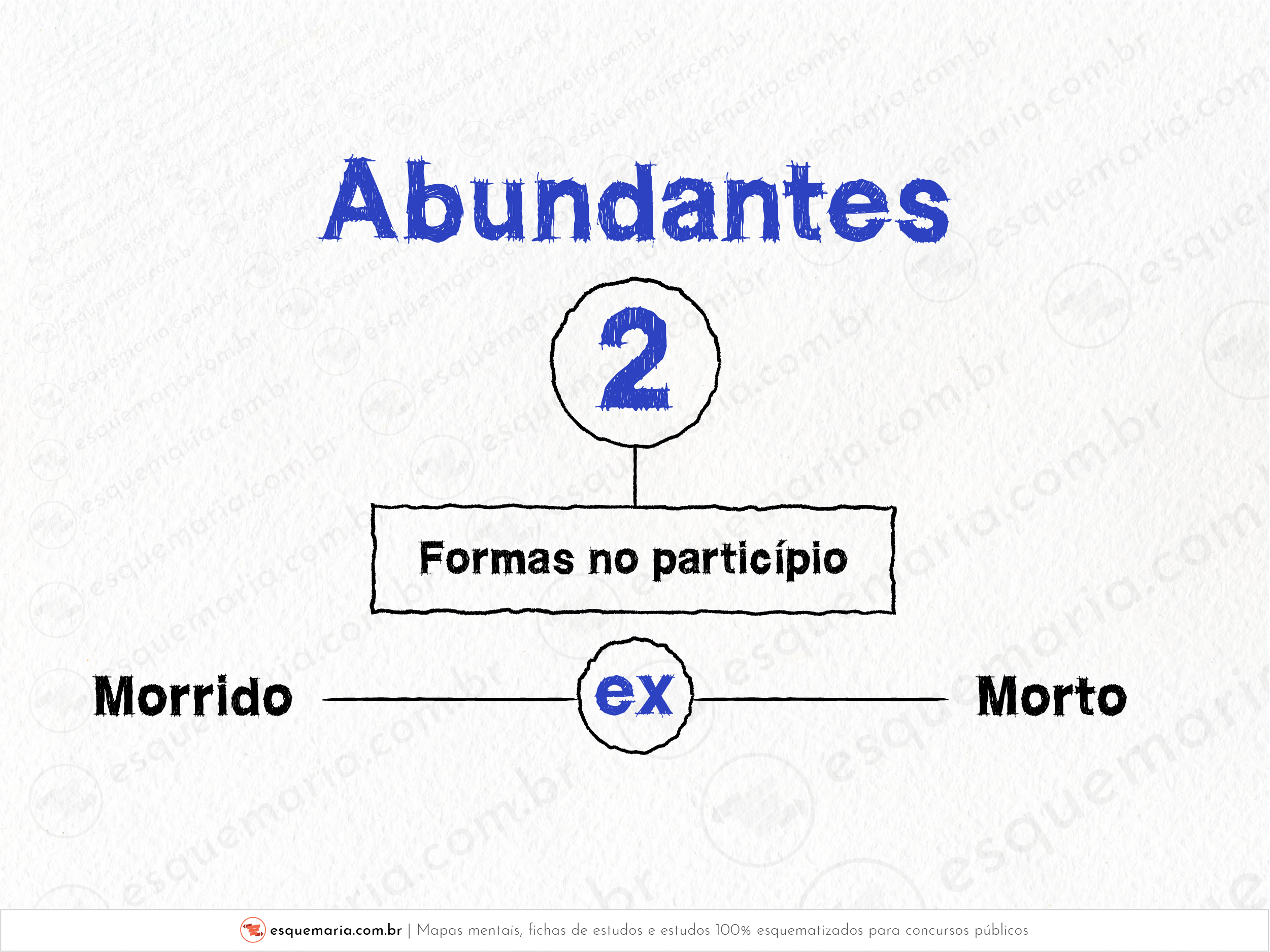 Abundantes

2

Formas no particípio

Morrido

ex

Morto

esquemaria.com.br | Mapas mentais, fichas de estudos e estudos 100% esquematizados para concursos públicos